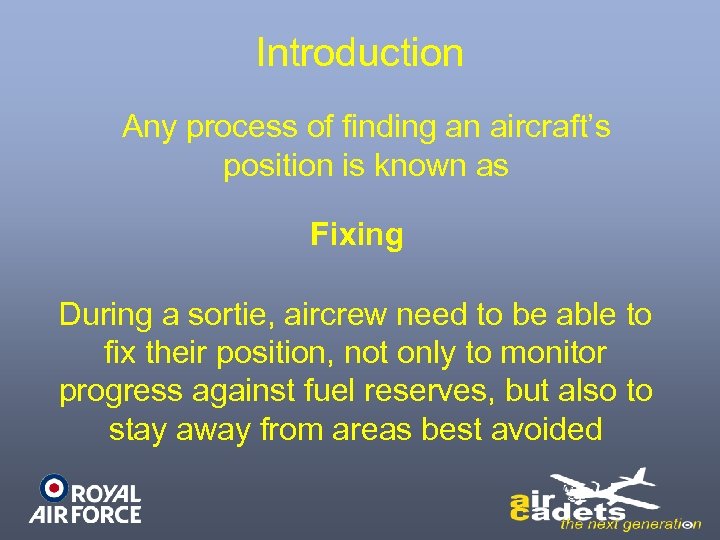 Introduction

Any process of finding an aircraft's position is known as

Fixing

During a sortie, aircrew need to be able to fix their position, not only to monitor progress against fuel reserves, but also to stay away from areas best avoided

ROYAL AIR FORCE

air cadets the next generation